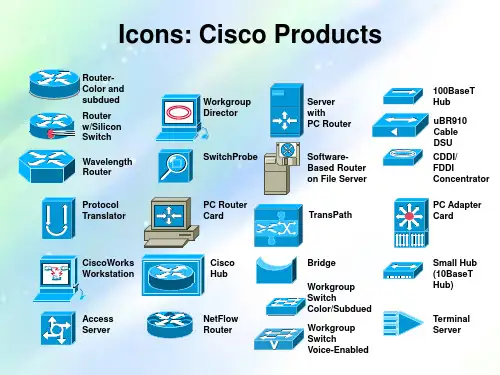 Icons: Cisco Products

Router-Color and subdued

Router w/Silicon Switch

Wavelength Router

Protocol Translator

CiscoWorks Workstation

Access Server

Workgroup Director

SwitchProbe

PC Router Card

Cisco Hub

NetFlow Router

Server with PC Router

Software-Based Router on File Server

TransPath

Bridge

Workgroup Switch Color/Subdued

Workgroup Switch Voice-Enabled

100BaseT Hub

uBR910 Cable DSU

CDDI/ FDDI Concentrator

PC Adapter Card

Small Hub (10BaseT Hub)

Terminal Server